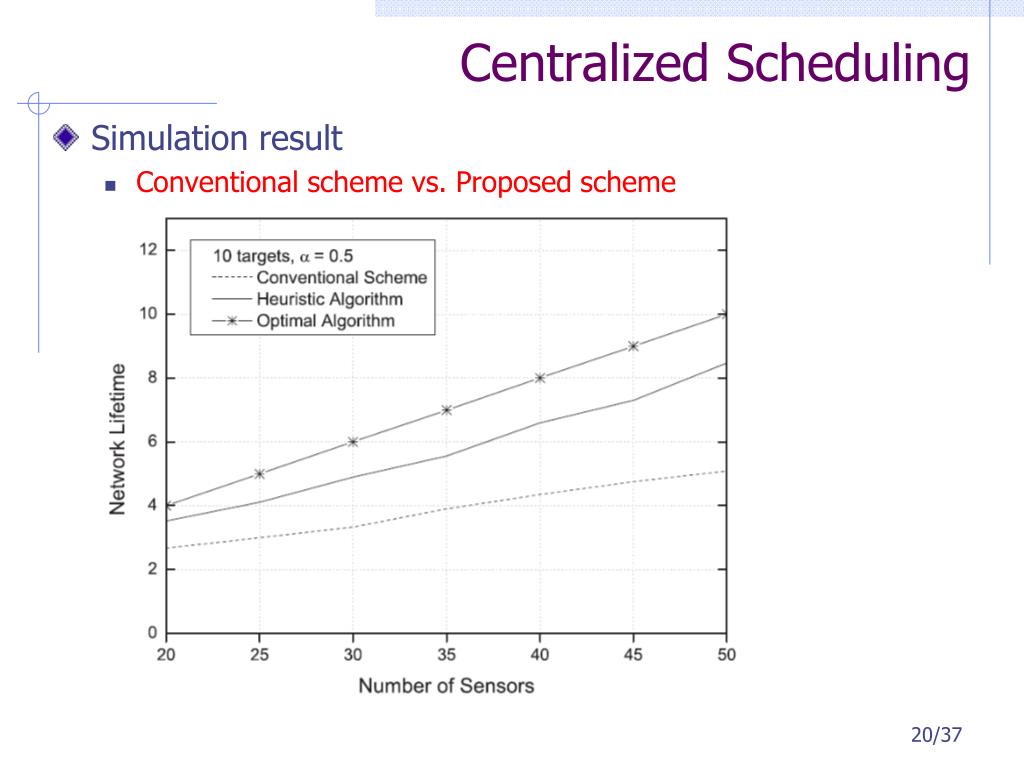 Centralized Scheduling

Simulation result

Conventional scheme vs. Proposed scheme

10 targets, $\alpha = 0.5$
Conventional Scheme
Heuristic Algorithm
Optimal Algorithm

Network Lifetime

12
10
8
6
4
2
0

20 25 30 35 40 45 50

Number of Sensors

20/37